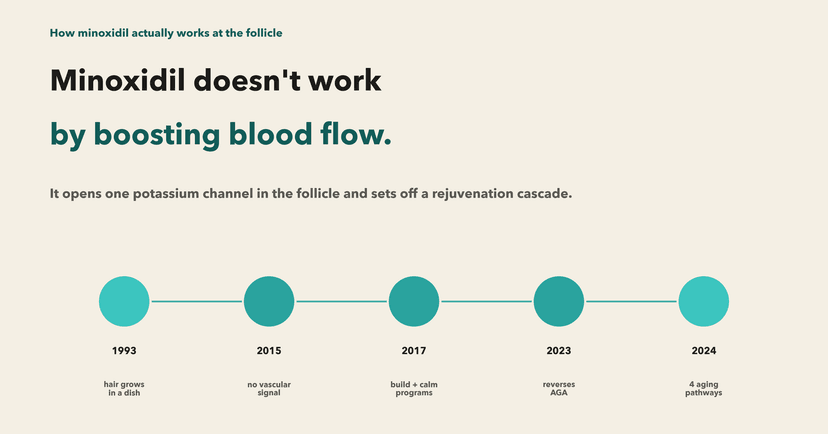 How minoxidil actually works at the follicle

Minoxidil doesn't work

by boosting blood flow.

It opens one potassium channel in the follicle and sets off a rejuvenation cascade.

1993
hair grows in a dish

2015
no vascular signal

2017
build + calm programs

2023
reverses AGA

2024
4 aging pathways